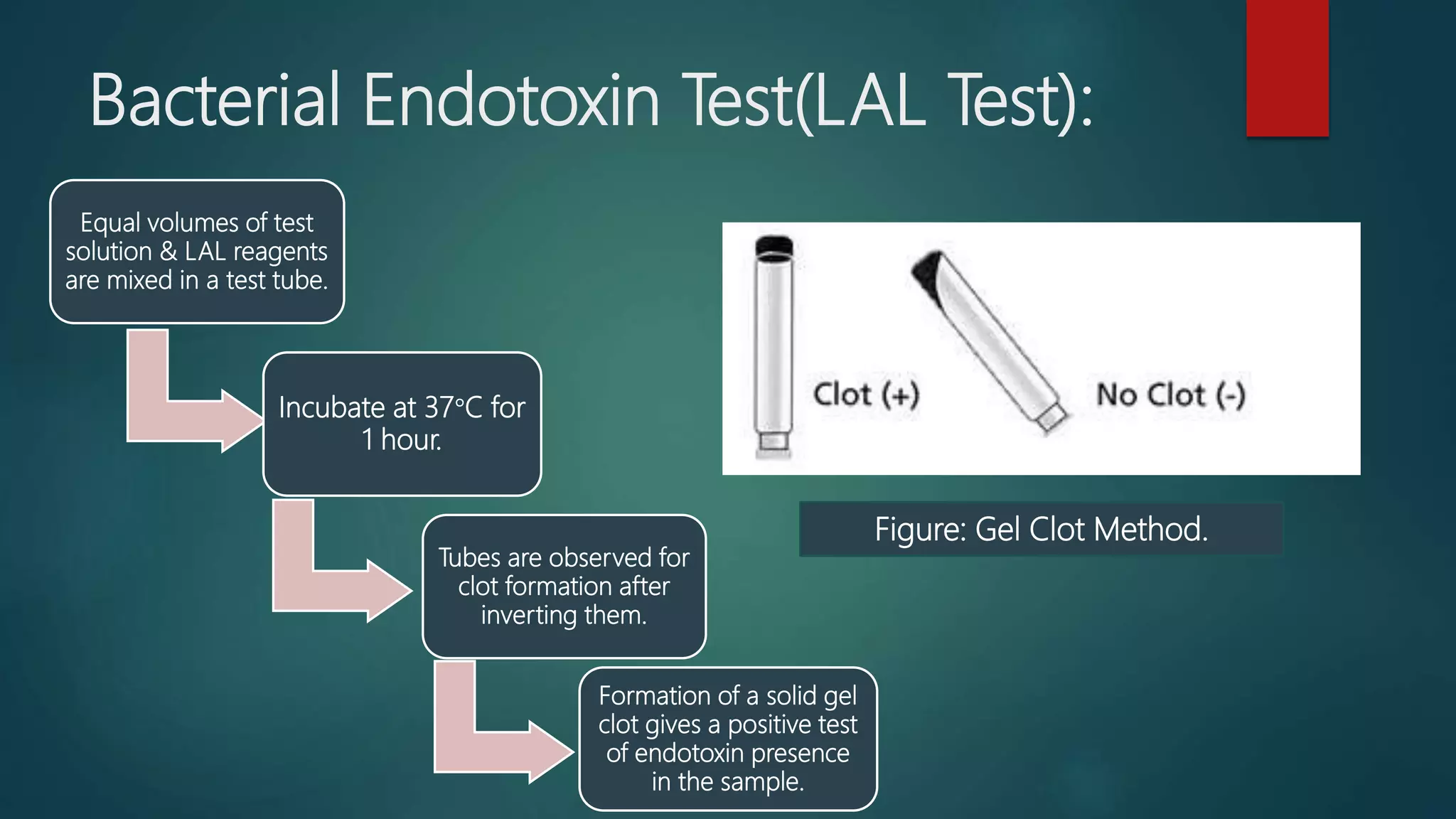 Bacterial Endotoxin Test(LAL Test):

Equal volumes of test solution & LAL reagents are mixed in a test tube.

Incubate at 37°C for 1 hour.

Tubes are observed for clot formation after inverting them.

Formation of a solid gel clot gives a positive test of endotoxin presence in the sample.

Clot (+)

No Clot (-)

Figure: Gel Clot Method.